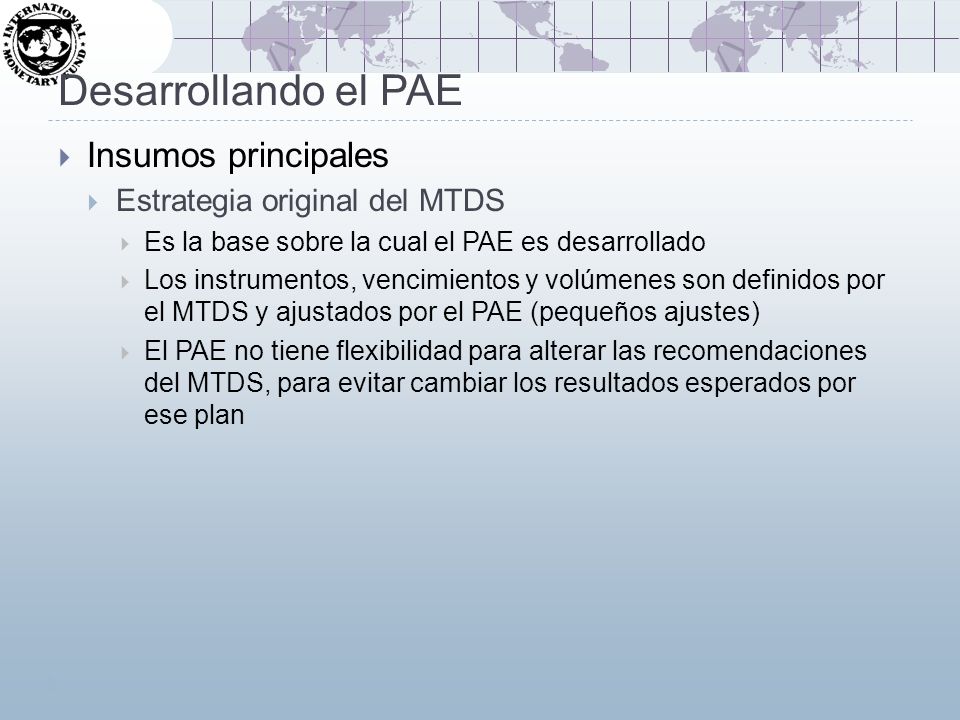 INTERNATIONAL MONETARY FUND

Desarrollando el PAE

Insumos principales

Estrategia original del MTDS

Es la base sobre la cual el PAE es desarrollado

Los instrumentos, vencimientos y volúmenes son definidos por el MTDS y ajustados por el PAE (pequeños ajustes)

El PAE no tiene flexibilidad para alterar las recomendaciones del MTDS, para evitar cambiar los resultados esperados por ese plan